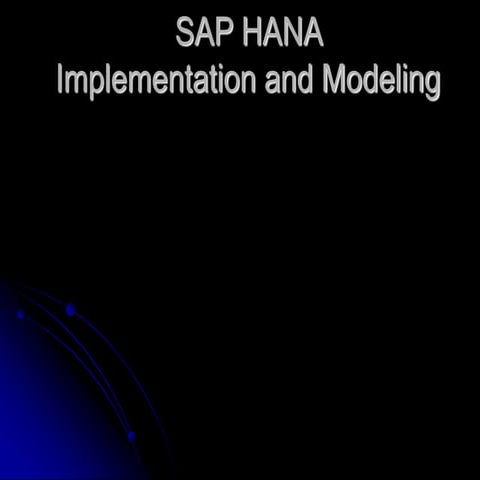 SAP HANA
Implementation and Modeling